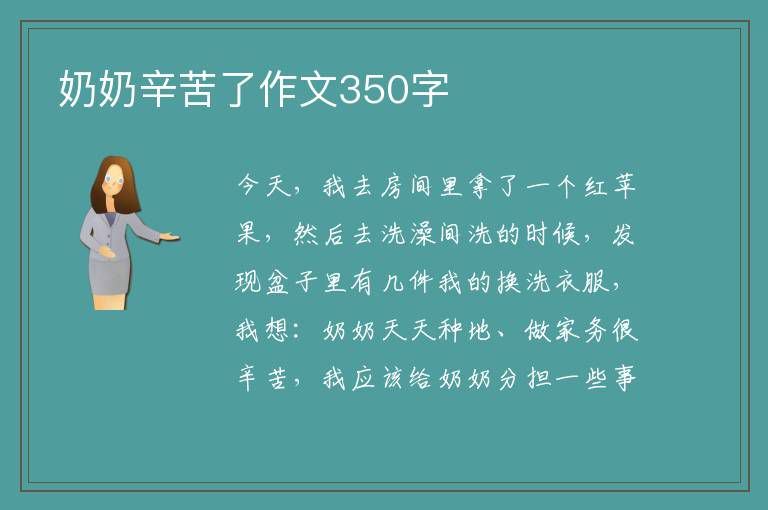 奶奶辛苦了作文350字

今天，我去房间里拿了一个红苹果，然后去洗澡间洗的时候，发现盆子里有几件我的换洗衣服，我想：奶奶天天种地、做家务很辛苦，我应该给奶奶分担一些事